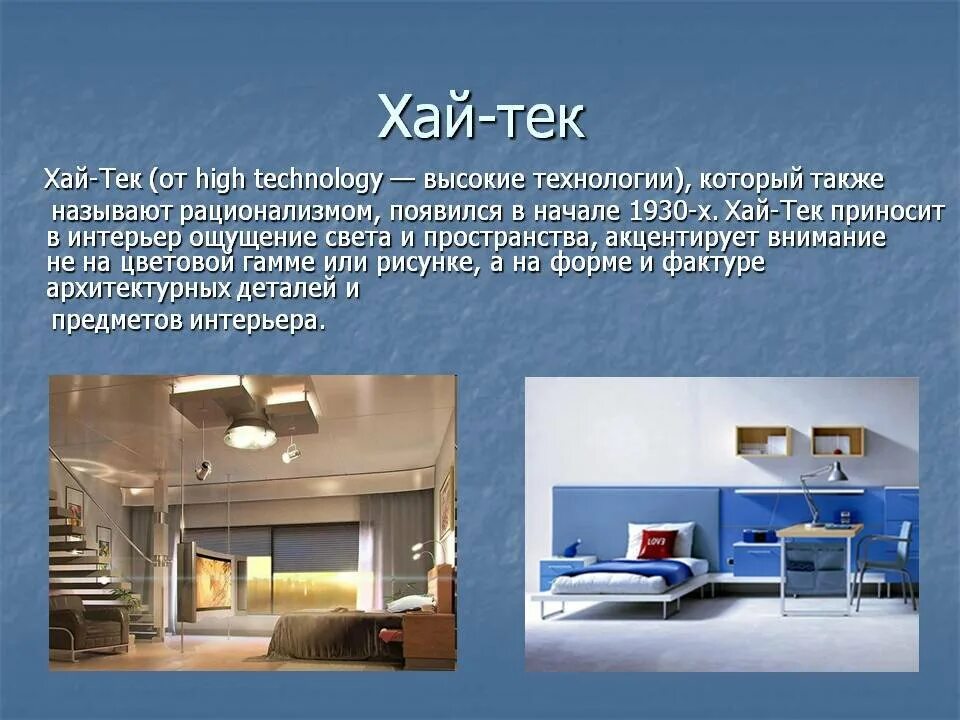 Хай-тек

Хай-Тек (от high technology — высокие технологии), который также называют рационализмом, появился в начале 1930-х. Хай-Тек приносит в интерьер ощущение света и пространства, акцентирует внимание не на цветовой гамме или рисунке, а на форме и фактуре архитектурных деталей и предметов интерьера.

LOVE